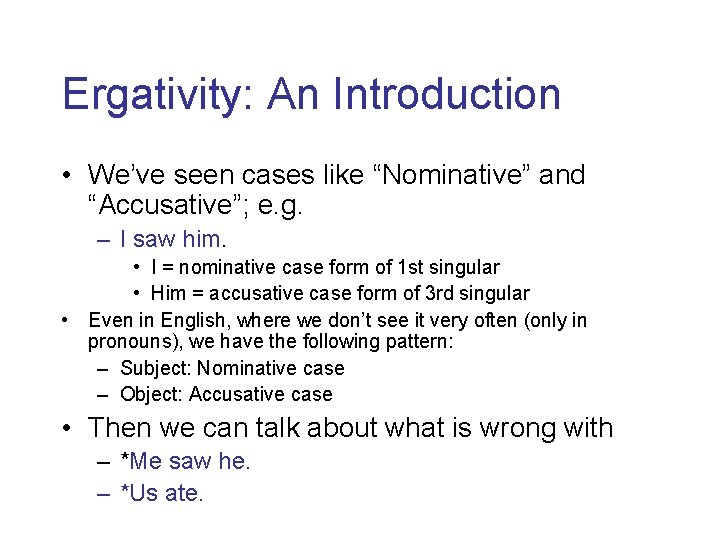 Ergativity: An Introduction

• We've seen cases like "Nominative" and "Accusative"; e.g.
– I saw him.
• I = nominative case form of 1st singular
• Him = accusative case form of 3rd singular
• Even in English, where we don't see it very often (only in pronouns), we have the following pattern:
– Subject: Nominative case
– Object: Accusative case
• Then we can talk about what is wrong with
– *Me saw he.
– *Us ate.